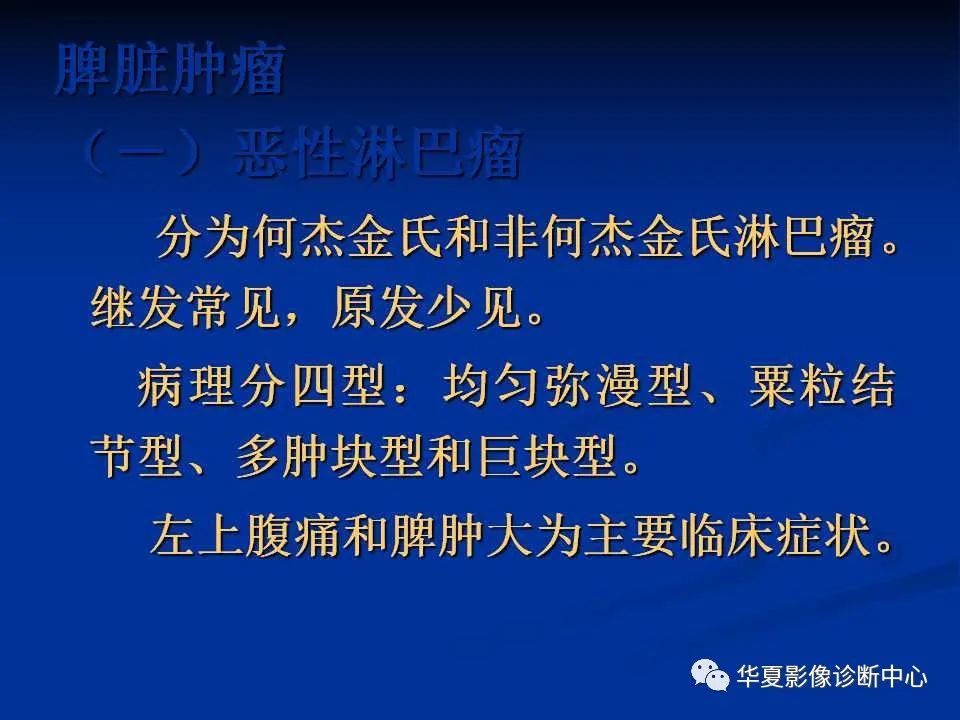 脾脏肿瘤

（一）恶性淋巴瘤

分为何杰金氏和非何杰金氏淋巴瘤。继发常见，原发少见。

病理分四型：均匀弥漫型、粟粒结节型、多肿块型和巨块型。

左上腹痛和脾肿大为主要临床症状。

华夏影像诊断中心